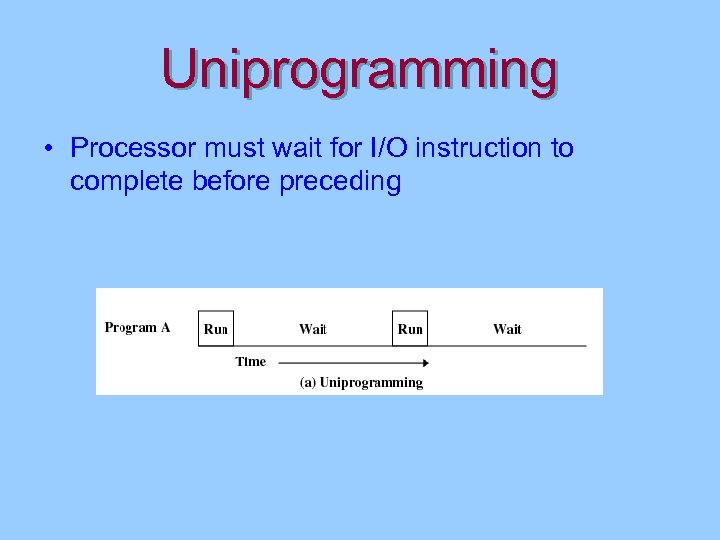 Uniprogramming

• Processor must wait for I/O instruction to complete before preceding

Program A Run Wait Run Wait

Time

(a) Uniprogramming